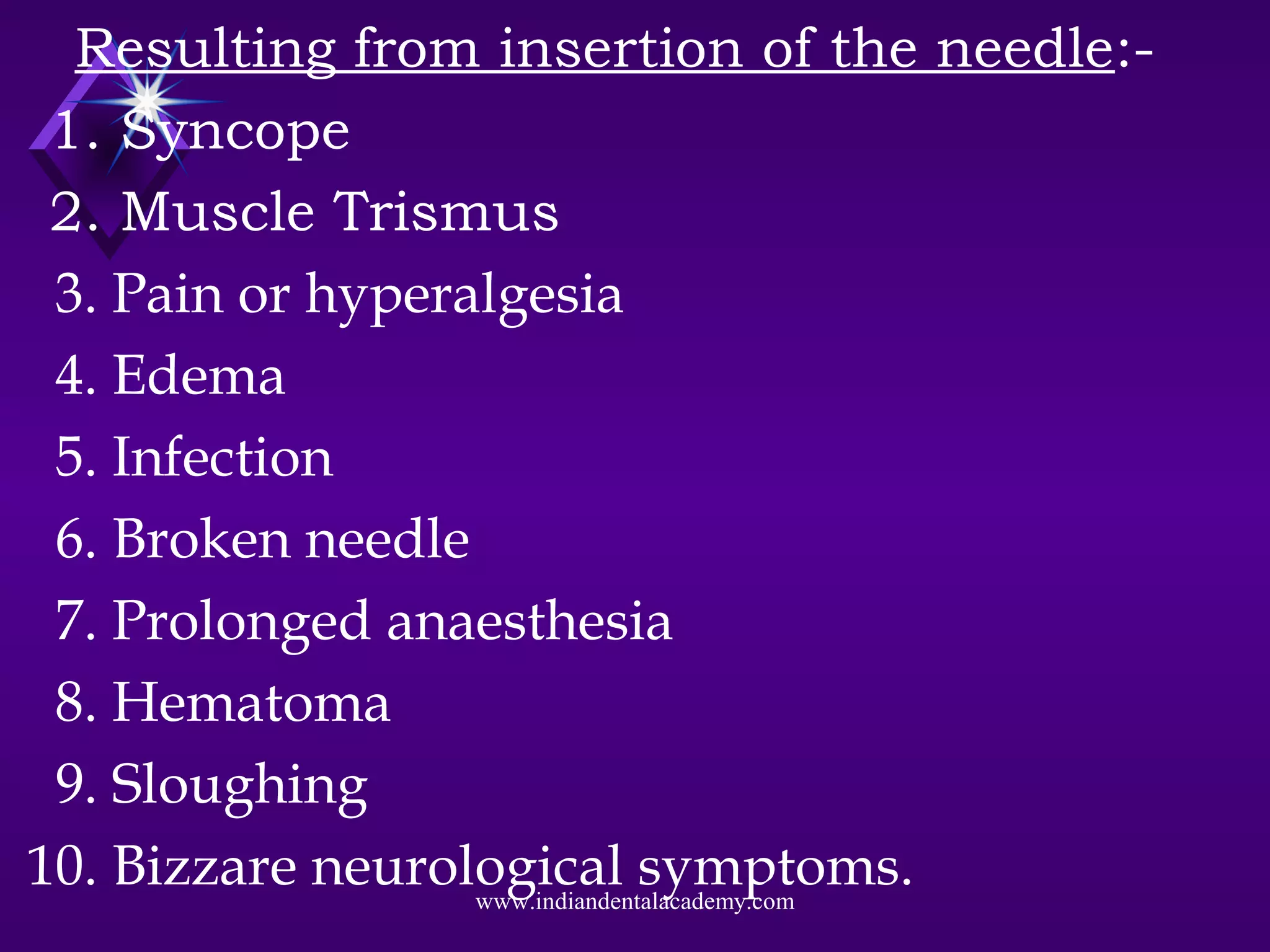 Resulting from insertion of the needle:-

1. Syncope
2. Muscle Trismus
3. Pain or hyperalgesia
4. Edema
5. Infection
6. Broken needle
7. Prolonged anaesthesia
8. Hematoma
9. Sloughing
10. Bizzare neurological symptoms.

www.indiandentalacademy.com